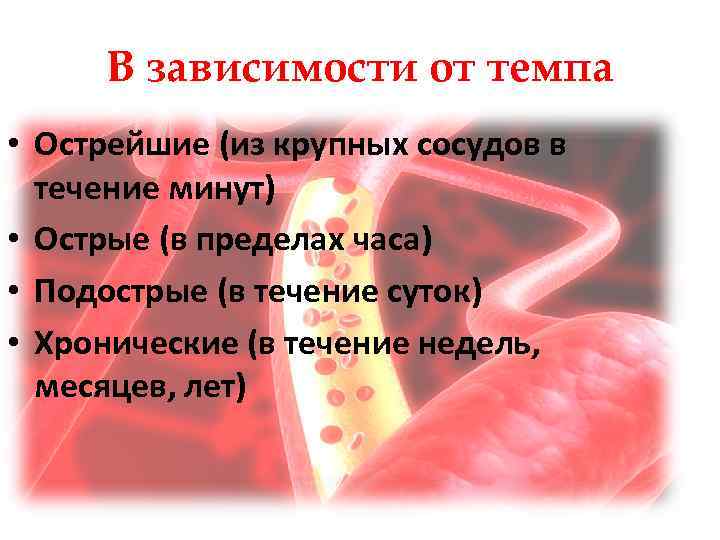 В зависимости от темпа

• Острейшие (из крупных сосудов в течение минут)
• Острые (в пределах часа)
• Подострые (в течение суток)
• Хронические (в течение недель, месяцев, лет)